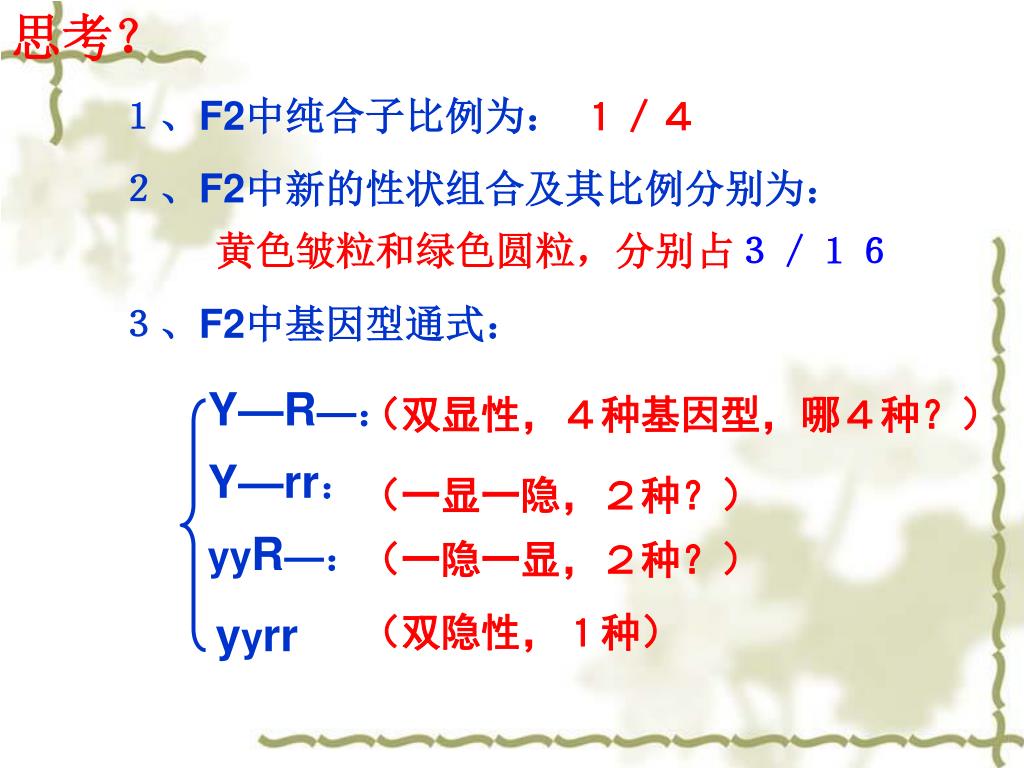 思考？

1、F2中纯合子比例为：　1／4

2、F2中新的性状组合及其比例分别为：

黄色皱粒和绿色圆粒，分别占3／16

3、F2中基因型通式：

Y—R—：（双显性，4种基因型，哪4种？）

Y—rr：（一显一隐，2种？）

yyR—：（一隐一显，2种？）

yyrr　（双隐性，1种）